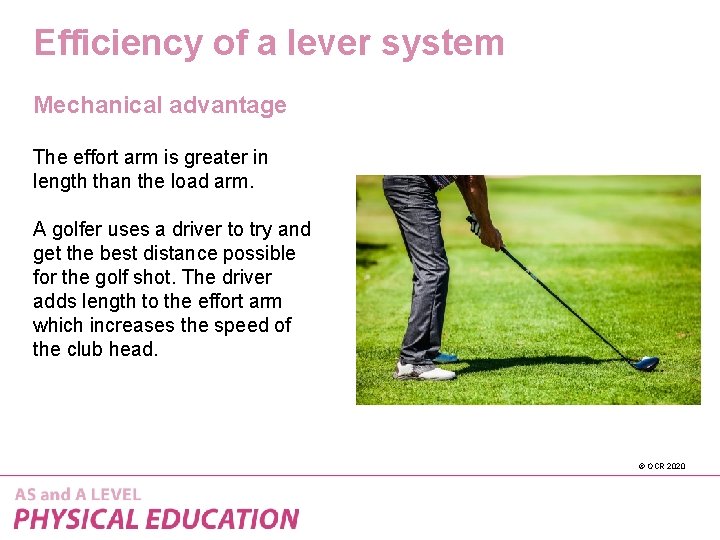 Efficiency of a lever system

Mechanical advantage

The effort arm is greater in length than the load arm.

A golfer uses a driver to try and get the best distance possible for the golf shot. The driver adds length to the effort arm which increases the speed of the club head.

© OCR 2020

AS and A LEVEL
PHYSICAL EDUCATION